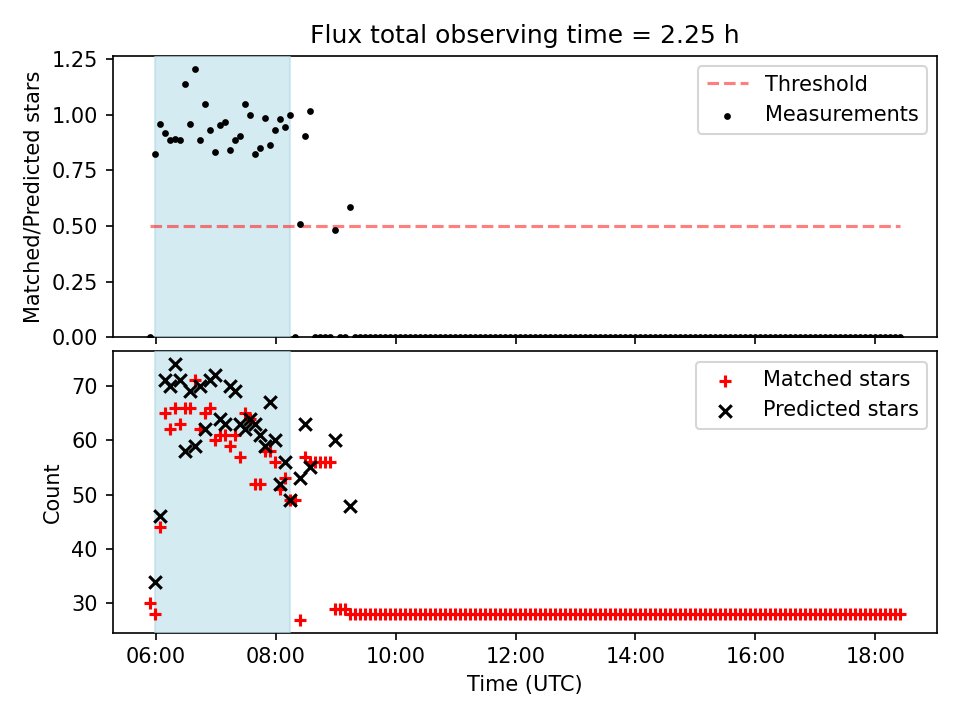 Flux total observing time = 2.25 h

Matched/Predicted stars

1.25
1.00
0.75
0.50
0.25
0.00

Threshold
Measurements

Count

70
60
50
40
30

Matched stars
Predicted stars

06:00
08:00
10:00
12:00
14:00
16:00
18:00

Time (UTC)